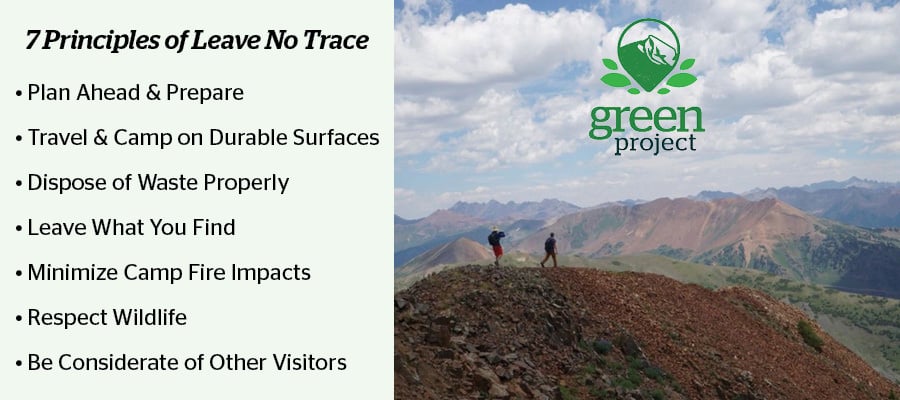 7 Principles of Leave No Trace

• Plan Ahead & Prepare
• Travel & Camp on Durable Surfaces
• Dispose of Waste Properly
• Leave What You Find
• Minimize Camp Fire Impacts
• Respect Wildlife
• Be Considerate of Other Visitors

green project